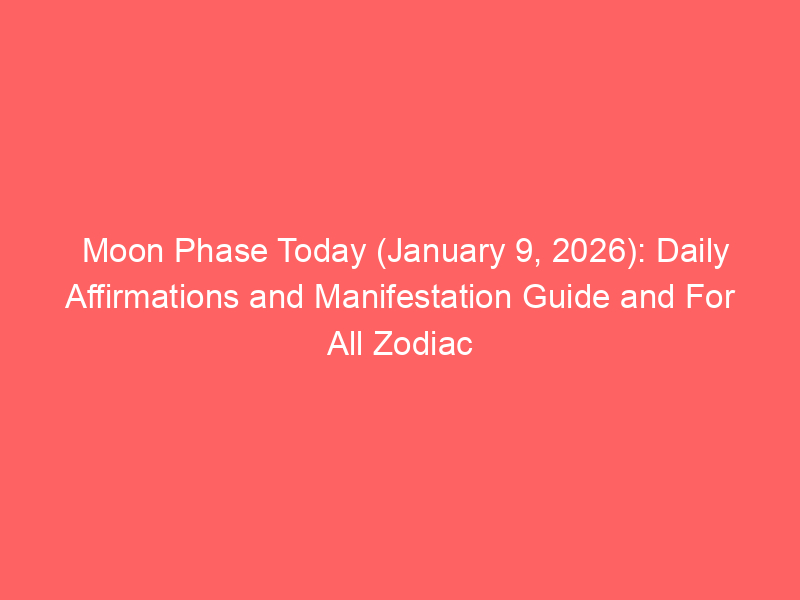 Moon Phase Today (January 9, 2026): Daily Affirmations and Manifestation Guide and For All Zodiac